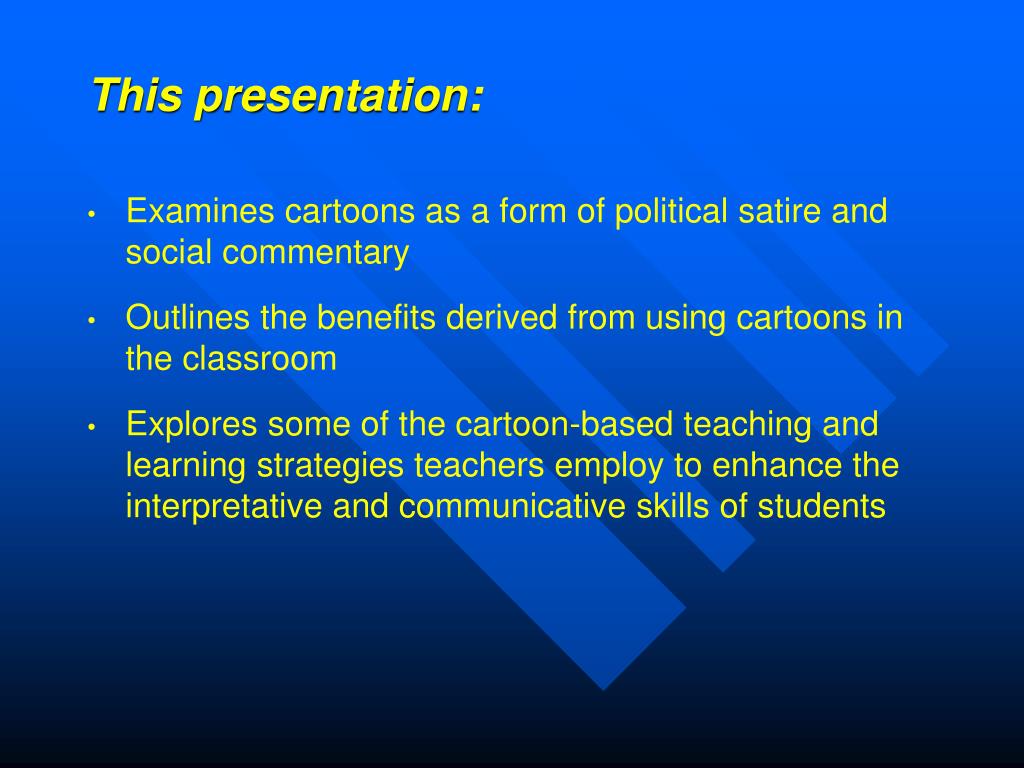 This presentation:

• Examines cartoons as a form of political satire and social commentary

• Outlines the benefits derived from using cartoons in the classroom

• Explores some of the cartoon-based teaching and learning strategies teachers employ to enhance the interpretative and communicative skills of students